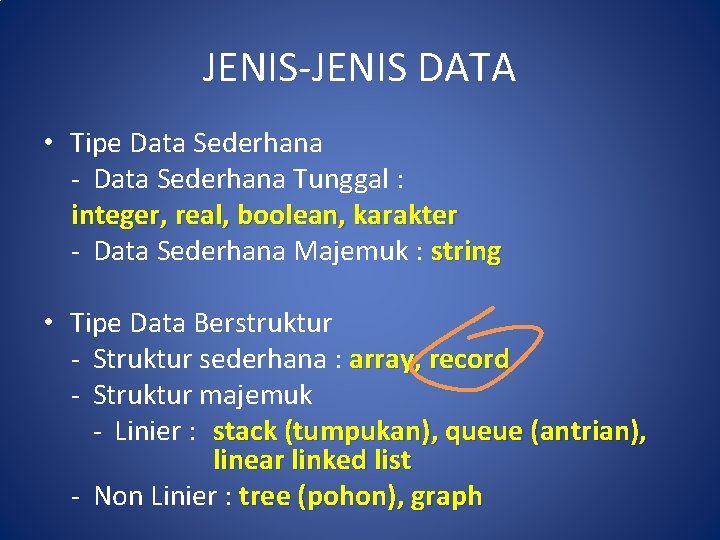 JENIS-JENIS DATA

• Tipe Data Sederhana
- Data Sederhana Tunggal : integer, real, boolean, karakter
- Data Sederhana Majemuk : string

• Tipe Data Berstruktur
- Struktur sederhana : array, record
- Struktur majemuk
- Linier : stack (tumpukan), queue (antrian), linear linked list
- Non Linier : tree (pohon), graph